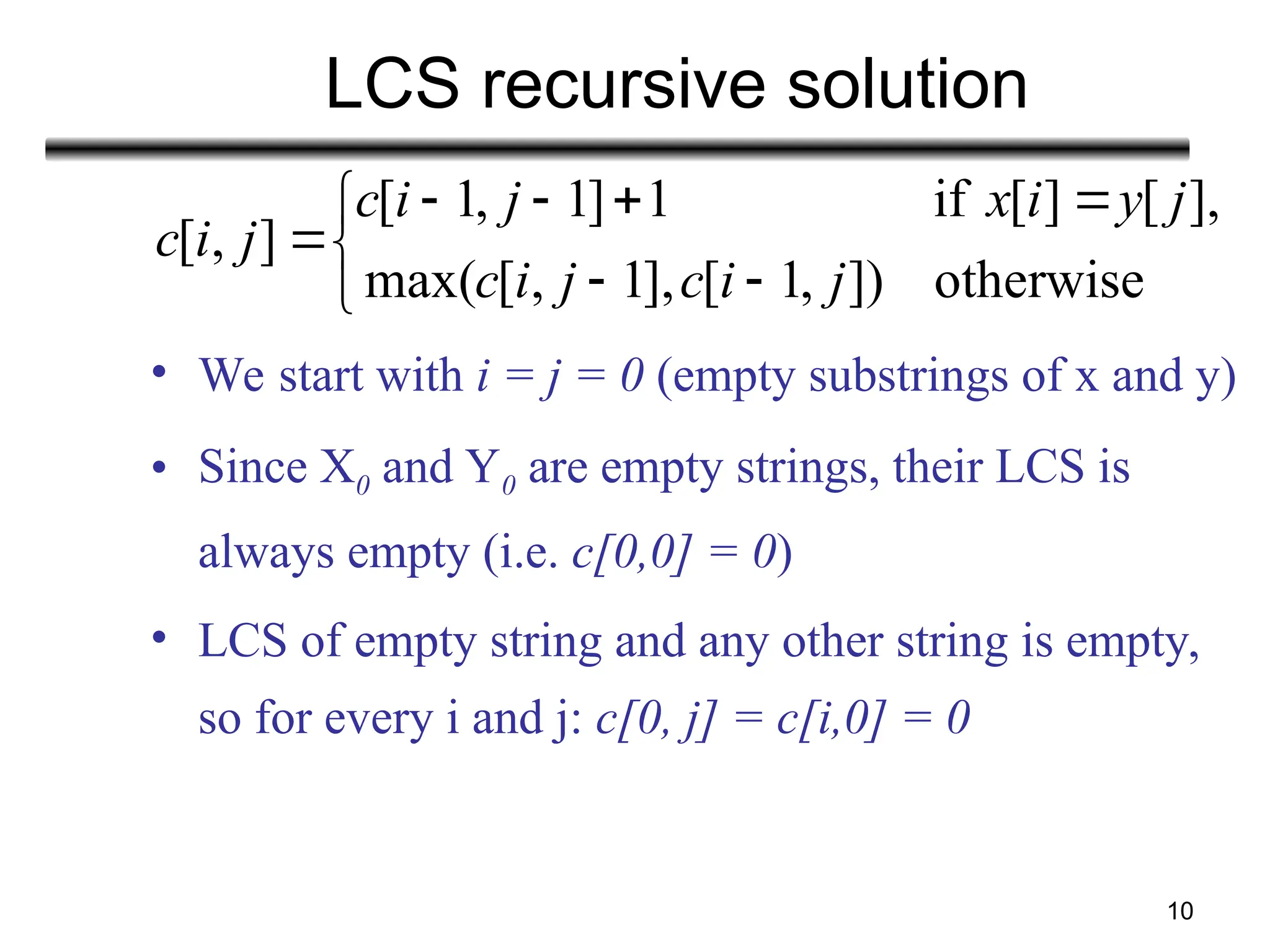 LCS recursive solution

$c[i,j] = \begin{cases} c[i-1,j-1]+1 & \text{if } x[i]=y[j], \\ \max(c[i,j-1],c[i-1,j]) & \text{otherwise} \end{cases}$

• We start with $i = j = 0$ (empty substrings of x and y)

• Since $X_0$ and $Y_0$ are empty strings, their LCS is always empty (i.e. $c[0,0] = 0$)

• LCS of empty string and any other string is empty, so for every i and j: $c[0, j] = c[i,0] = 0$

10